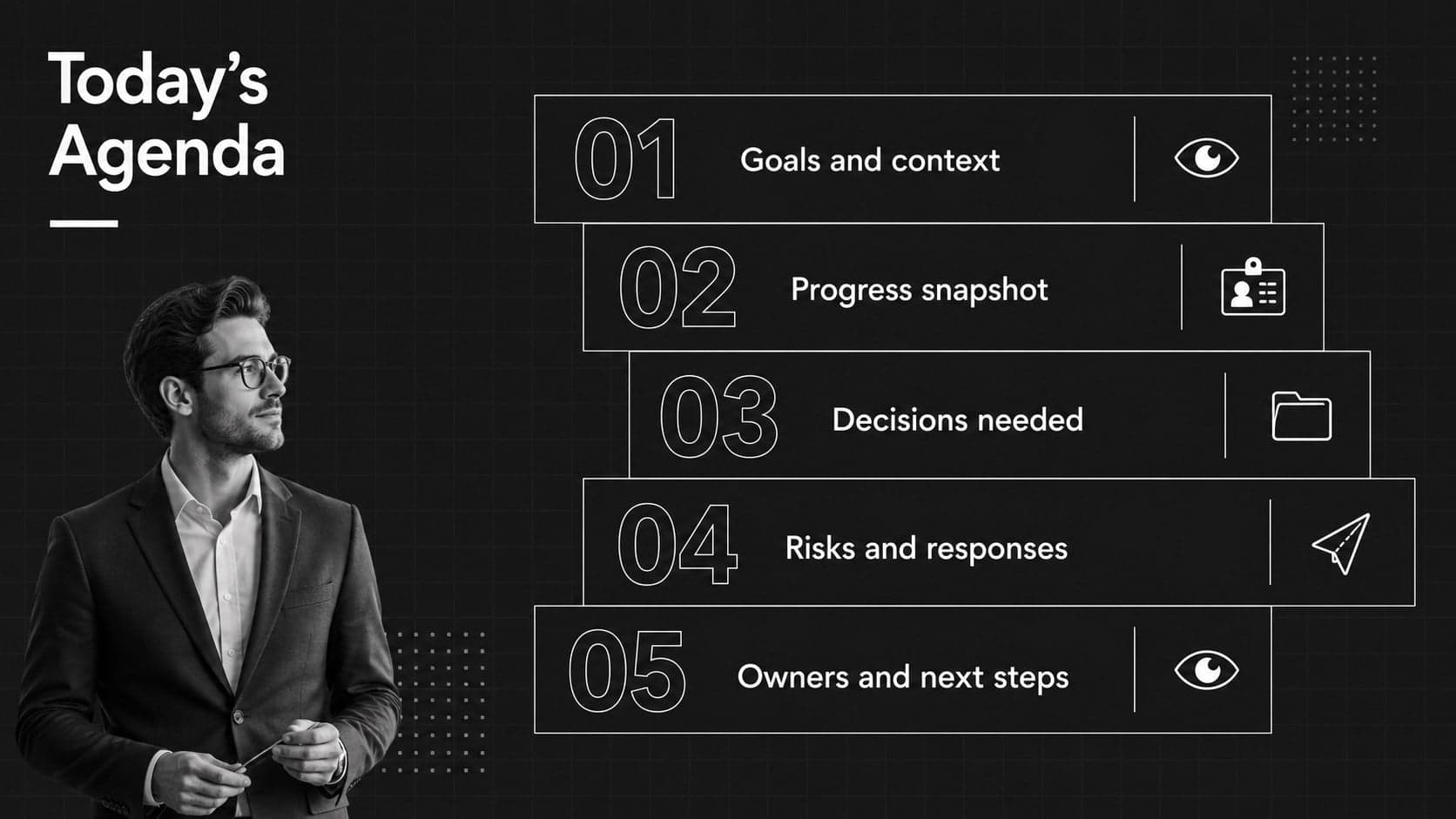 Today's Agenda

01 Goals and context

02 Progress snapshot

03 Decisions needed

04 Risks and responses

05 Owners and next steps